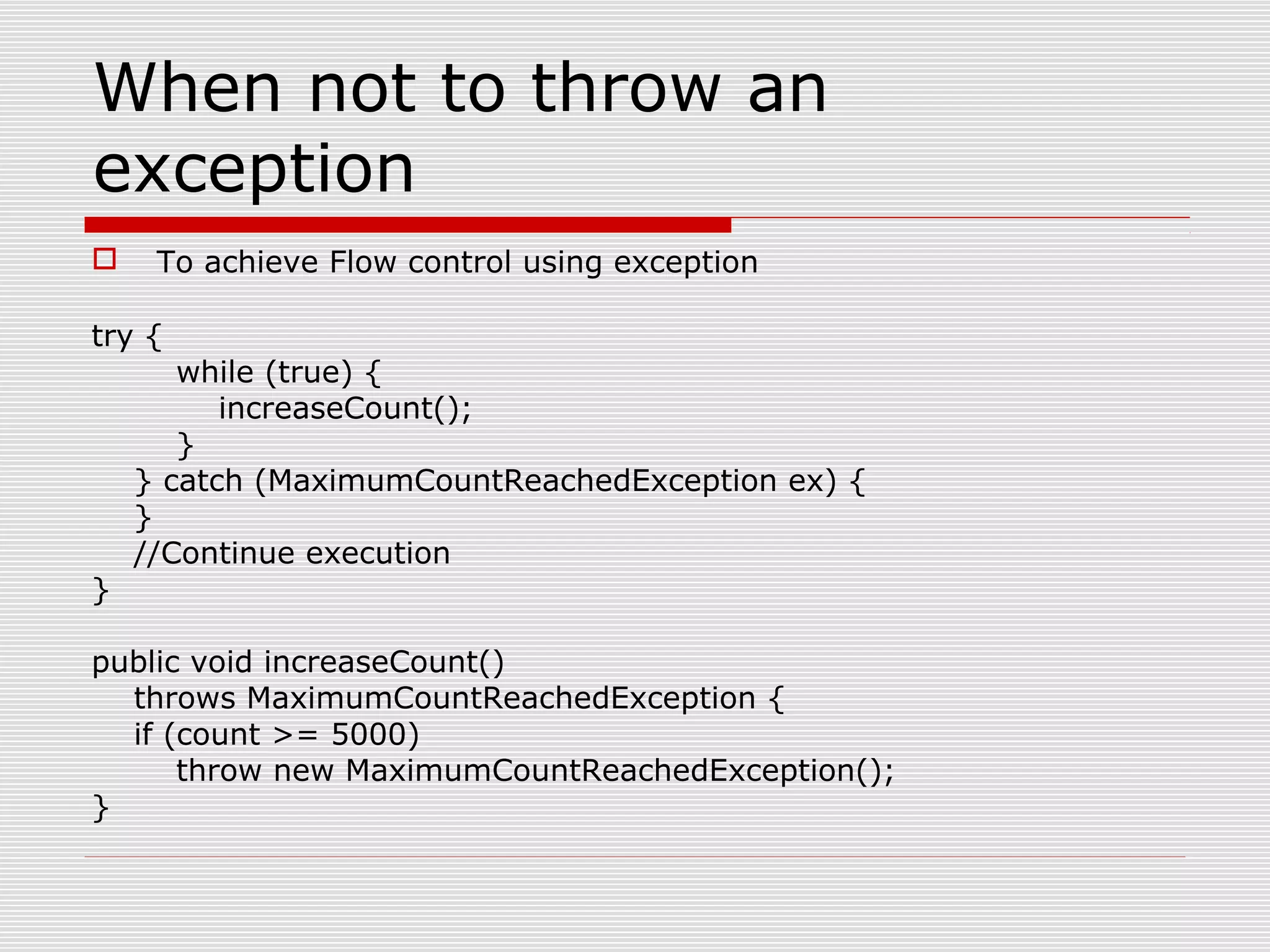 When not to throw an exception

To achieve Flow control using exception

try {
        while (true) {
            increaseCount();
        }
    } catch (MaximumCountReachedException ex) {
    }
    //Continue execution
}

public void increaseCount()
    throws MaximumCountReachedException {
    if (count >= 5000)
        throw new MaximumCountReachedException();
}